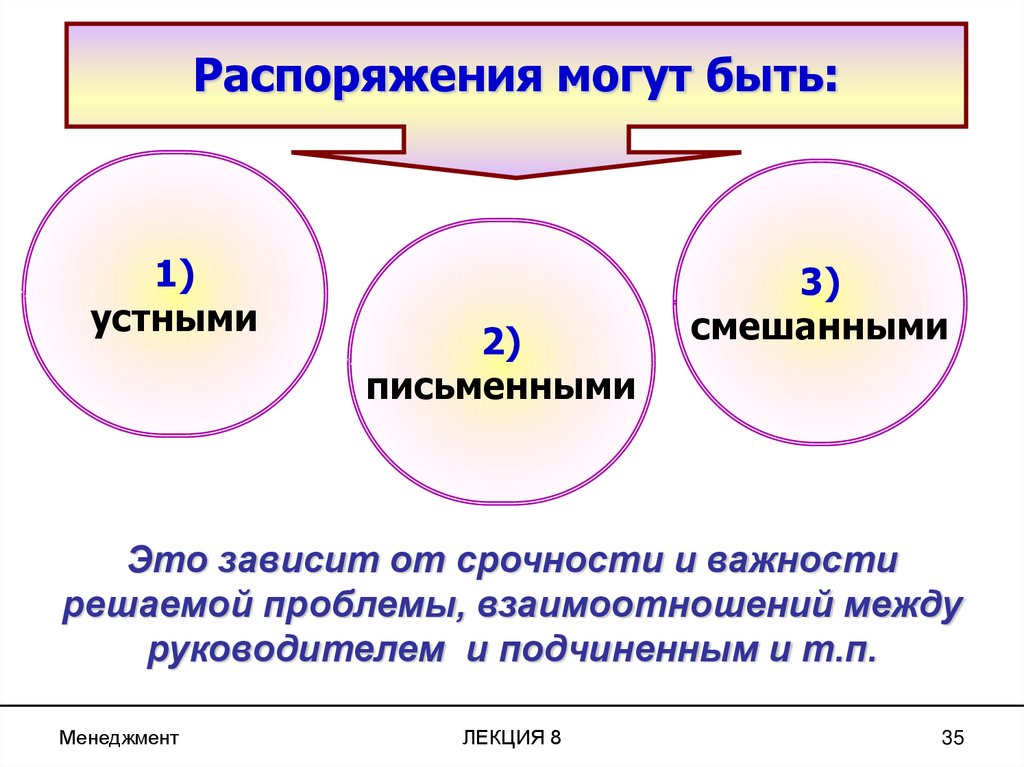 Распоряжения могут быть:

1) устными

2) письменными

3) смешанными

Это зависит от срочности и важности решаемой проблемы, взаимоотношений между руководителем и подчиненным и т.п.

Менеджмент

ЛЕКЦИЯ 8

35